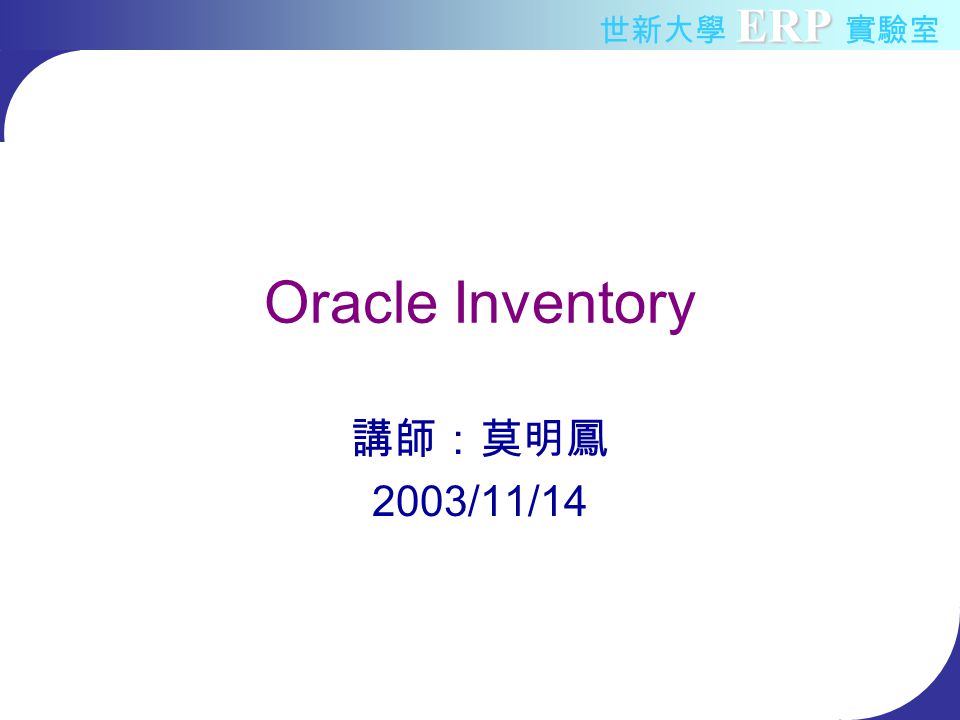 世新大學 ERP 實驗室

Oracle Inventory

講師：莫明鳳
2003/11/14